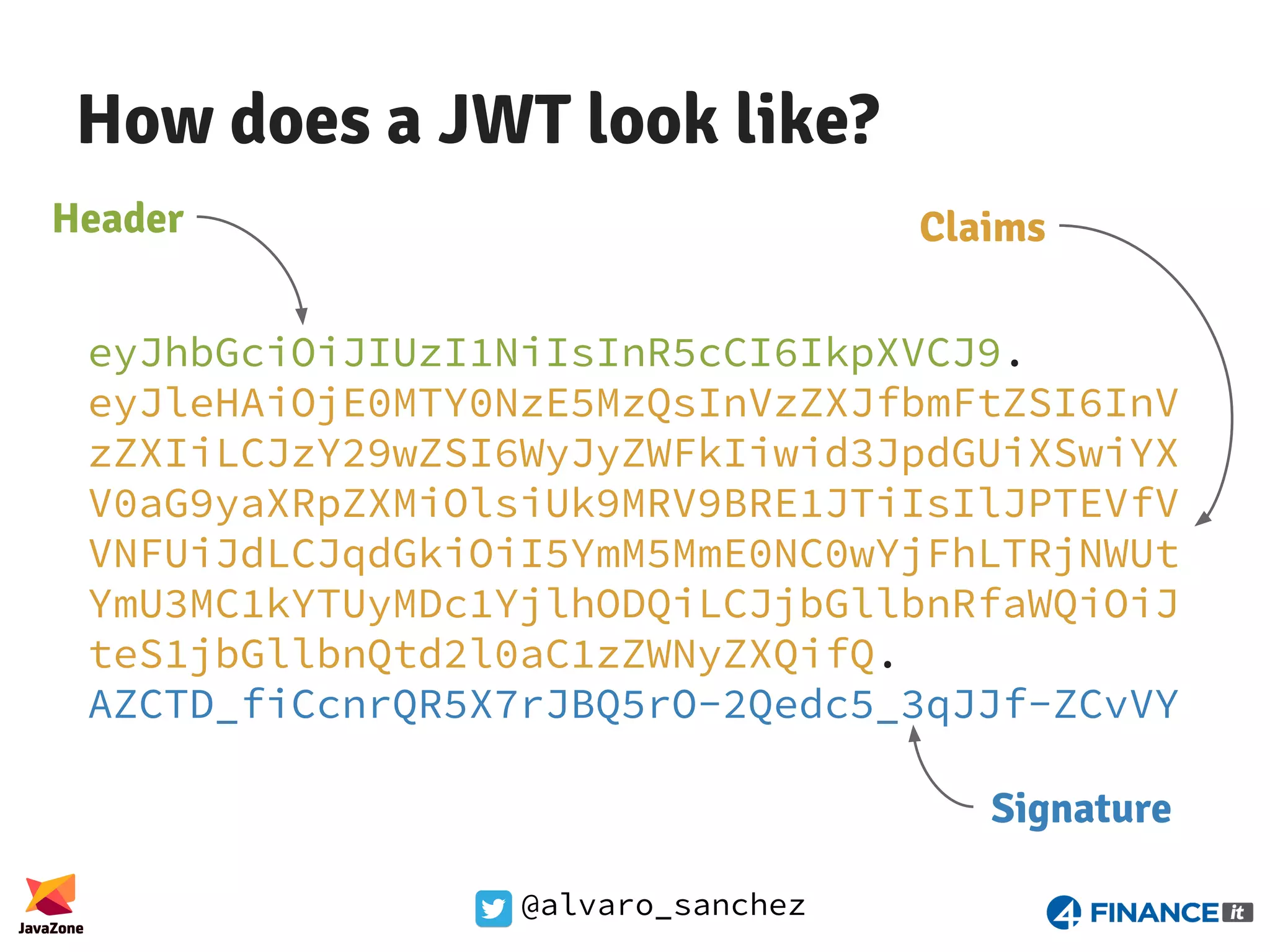 How does a JWT look like?

Header

Claims

eyJhbGciOiJIUzI1NiIsInR5cCI6IkpXVCJ9.
eyJleHAiOjE0MTY0NzE5MzQsInVzZXJfbmFtZSI6InV
zZXIiLCJzY29wZSI6WyJyZWFkIiwid3JpdGUiXSwiYX
V0aG9yaXRpZXMiOlsiUk9MRV9BRE1JTiIsIlJPTEVfV
VNFUiJdLCJqdGkiOiI5YmM5MmE0NC0wYjFhLTRjNWUt
YmU3MC1kYTUyMDc1YjlhODQiLCJjbGllbnRfaWQiOiJ
teS1jbGllbnQtd2l0aC1zZWNyZXQifQ.
AZCTD_fiCcnrQR5X7rJBQ5rO-2Qedc5_3qJJf-ZCvVY

Signature

JavaZone

@alvaro_sanchez

4 FINANCE it